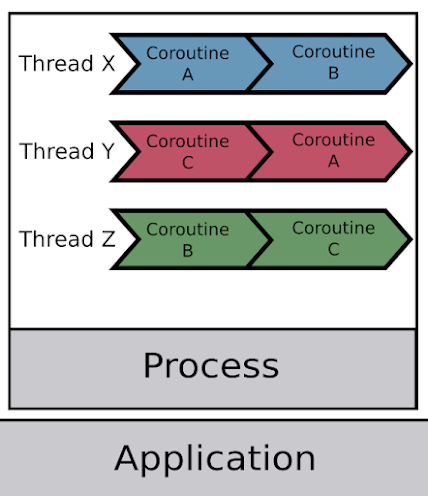 Thread X
Coroutine A
Coroutine B

Thread Y
Coroutine C
Coroutine A

Thread Z
Coroutine B
Coroutine C

Process

Application